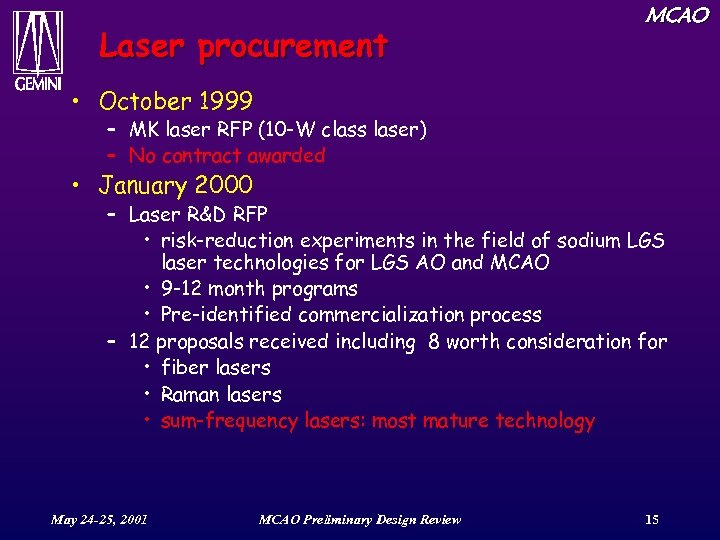 GEMINI

MCAO

Laser procurement

• October 1999
 – MK laser RFP (10-W class laser)
 – No contract awarded
• January 2000
 – Laser R&D RFP
  • risk-reduction experiments in the field of sodium LGS laser technologies for LGS AO and MCAO
  • 9-12 month programs
  • Pre-identified commercialization process
 – 12 proposals received including 8 worth consideration for
  • fiber lasers
  • Raman lasers
  • sum-frequency lasers: most mature technology

May 24-25, 2001 MCAO Preliminary Design Review 15